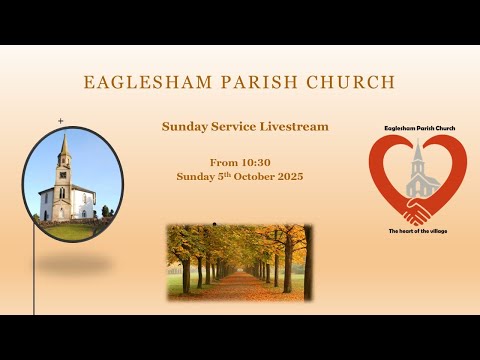 EAGLESHAM PARISH CHURCH

Sunday Service Livestream

From 10:30
Sunday 5$^{th}$ October 2025

Eaglesham Parish Church

The heart of the village